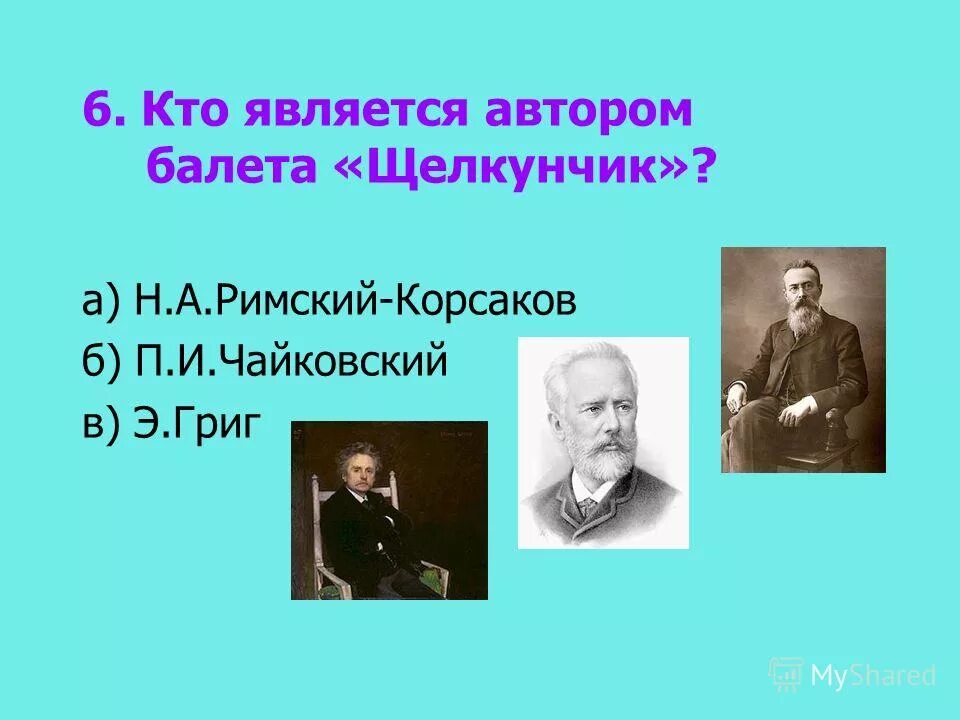 6. Кто является автором балета «Щелкунчик»?

а) Н.А.Римский-Корсаков

б) П.И.Чайковский

в) Э.Григ

MyShared